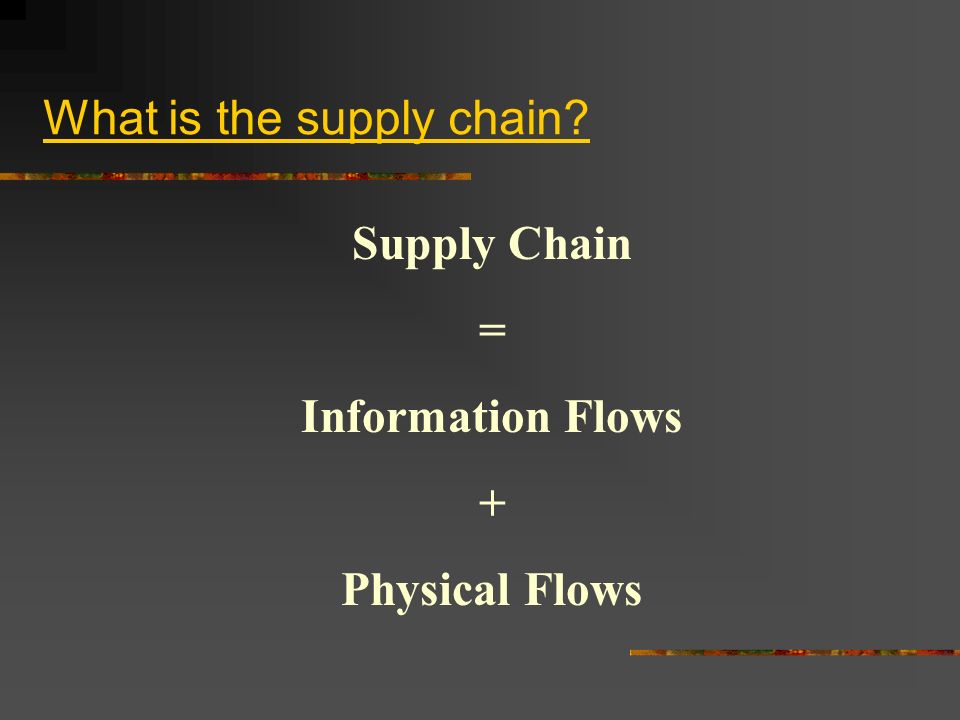 What is the supply chain?

Supply Chain

=

Information Flows

+

Physical Flows